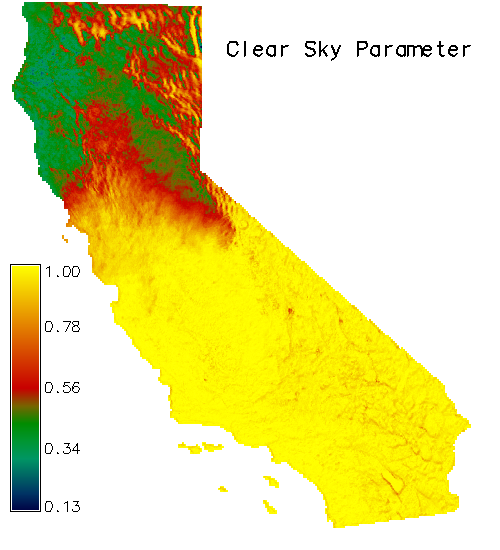 Clear Sky Parameter

1.00
0.78
0.56
0.34
0.13